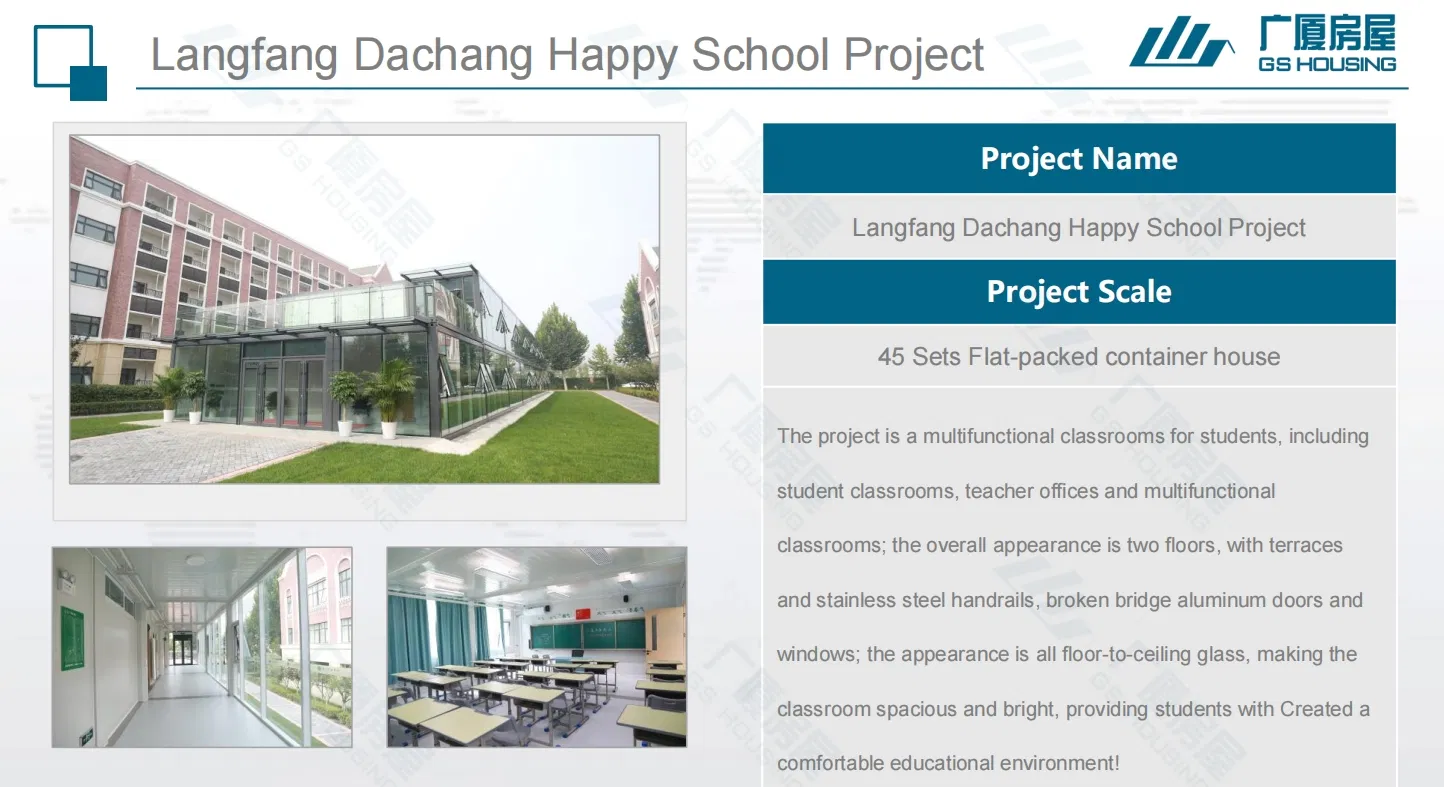 Langfang Dachang Happy School Project

广厦房屋
GS HOUSING

Project Name

Langfang Dachang Happy School Project

Project Scale

45 Sets Flat-packed container house

The project is a multifunctional classrooms for students, including student classrooms, teacher offices and multifunctional classrooms; the overall appearance is two floors, with terraces and stainless steel handrails, broken bridge aluminum doors and windows; the appearance is all floor-to-ceiling glass, making the classroom spacious and bright, providing students with Created a comfortable educational environment!